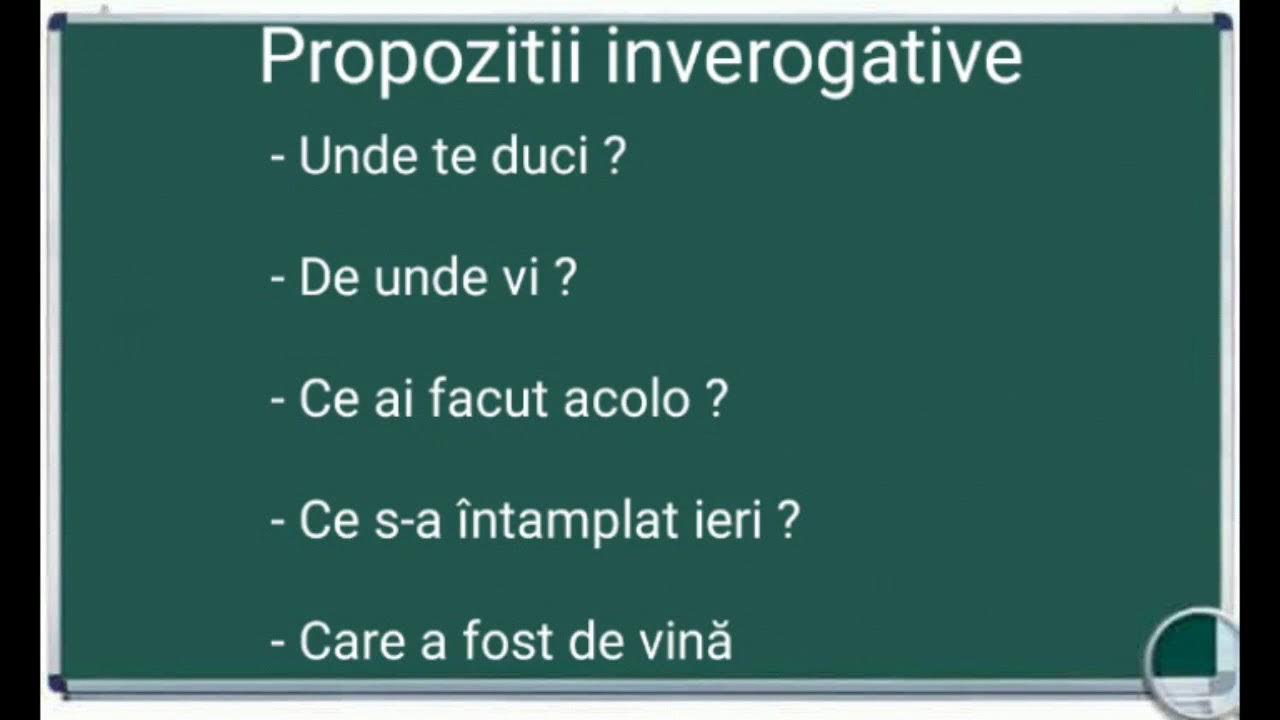 Propozitii inverogative

- Unde te duci ?

- De unde vi ?

- Ce ai facut acolo ?

- Ce s-a întamplat ieri ?

- Care a fost de vină